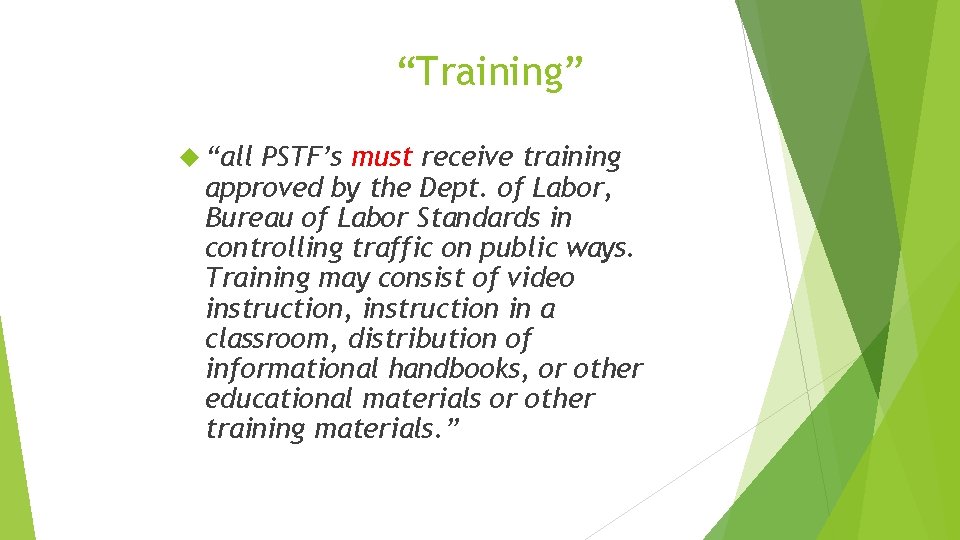 “Training”

“all PSTF’s must receive training approved by the Dept. of Labor, Bureau of Labor Standards in controlling traffic on public ways. Training may consist of video instruction, instruction in a classroom, distribution of informational handbooks, or other educational materials or other training materials.”